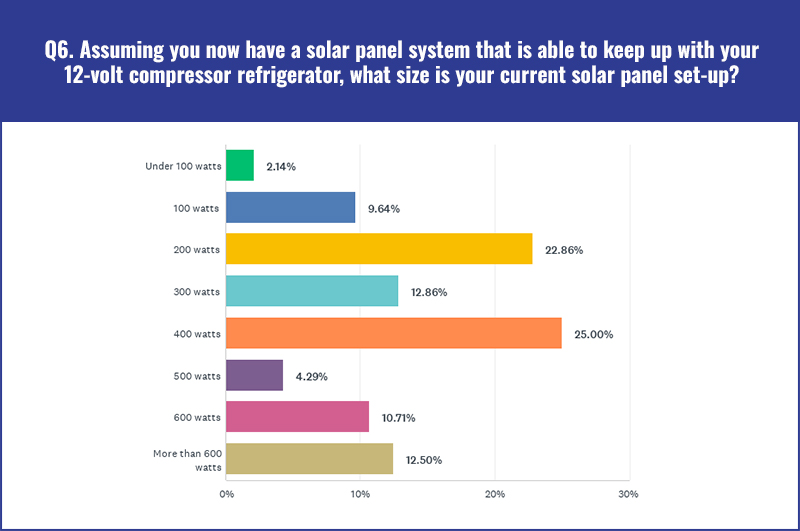 Q6. Assuming you now have a solar panel system that is able to keep up with your 12-volt compressor refrigerator, what size is your current solar panel set-up?

Under 100 watts 2.14%
100 watts 9.64%
200 watts 22.86%
300 watts 12.86%
400 watts 25.00%
500 watts 4.29%
600 watts 10.71%
More than 600 watts 12.50%

0% 10% 20% 30%